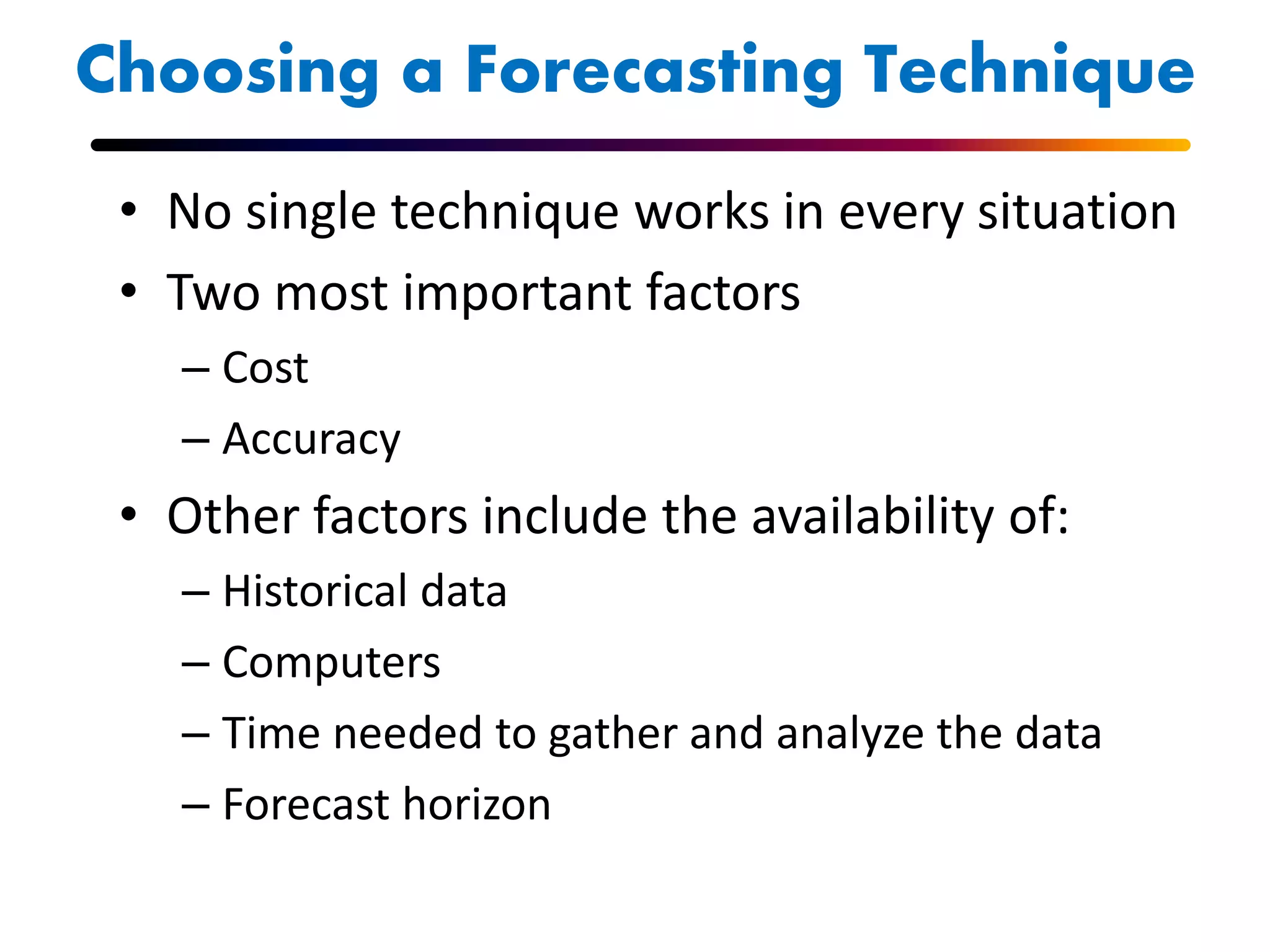 Choosing a Forecasting Technique

• No single technique works in every situation
• Two most important factors
– Cost
– Accuracy
• Other factors include the availability of:
– Historical data
– Computers
– Time needed to gather and analyze the data
– Forecast horizon